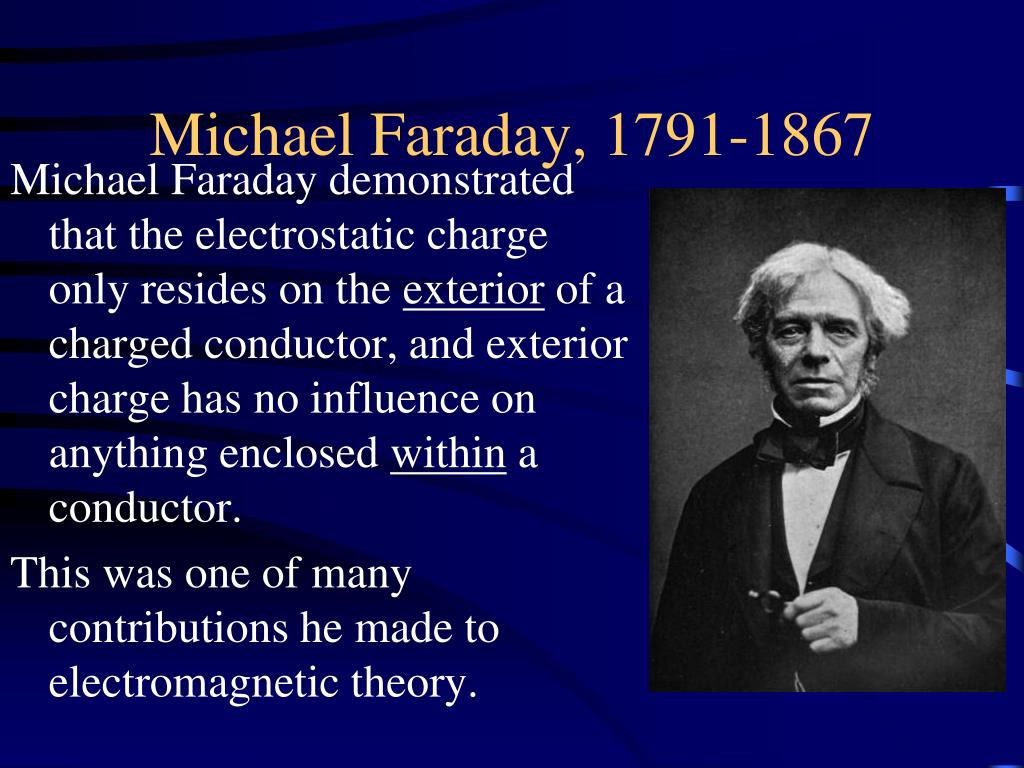 Michael Faraday, 1791-1867

Michael Faraday demonstrated that the electrostatic charge only resides on the exterior of a charged conductor, and exterior charge has no influence on anything enclosed within a conductor.

This was one of many contributions he made to electromagnetic theory.